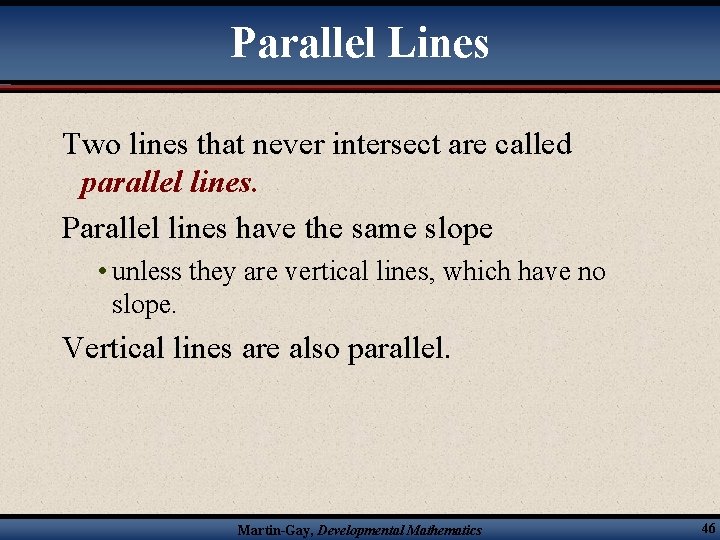 Parallel Lines

Two lines that never intersect are called parallel lines.

Parallel lines have the same slope

• unless they are vertical lines, which have no slope.

Vertical lines are also parallel.

Martin-Gay, Developmental Mathematics

46